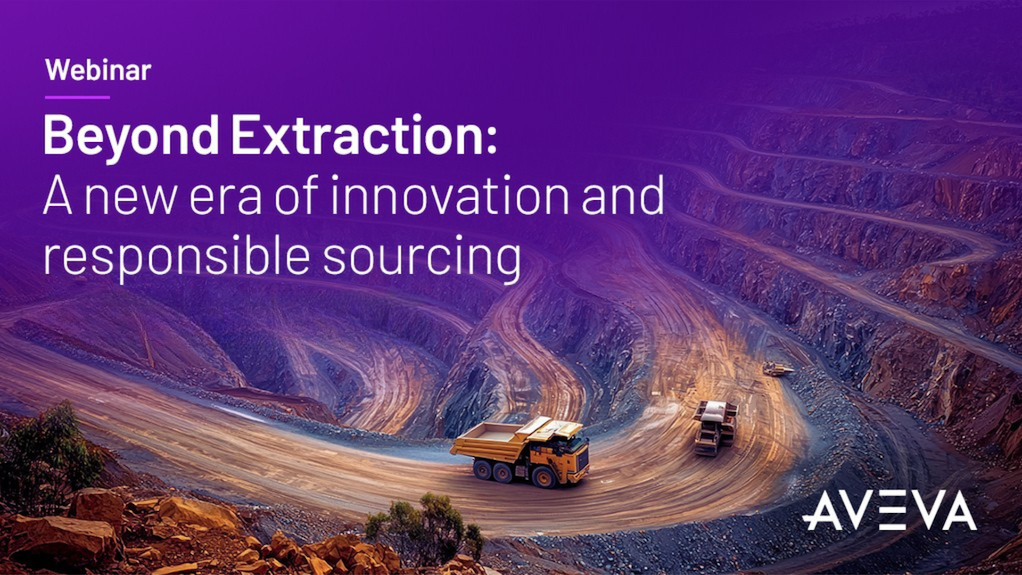 Webinar

Beyond Extraction:
A new era of innovation and responsible sourcing

AVEVA